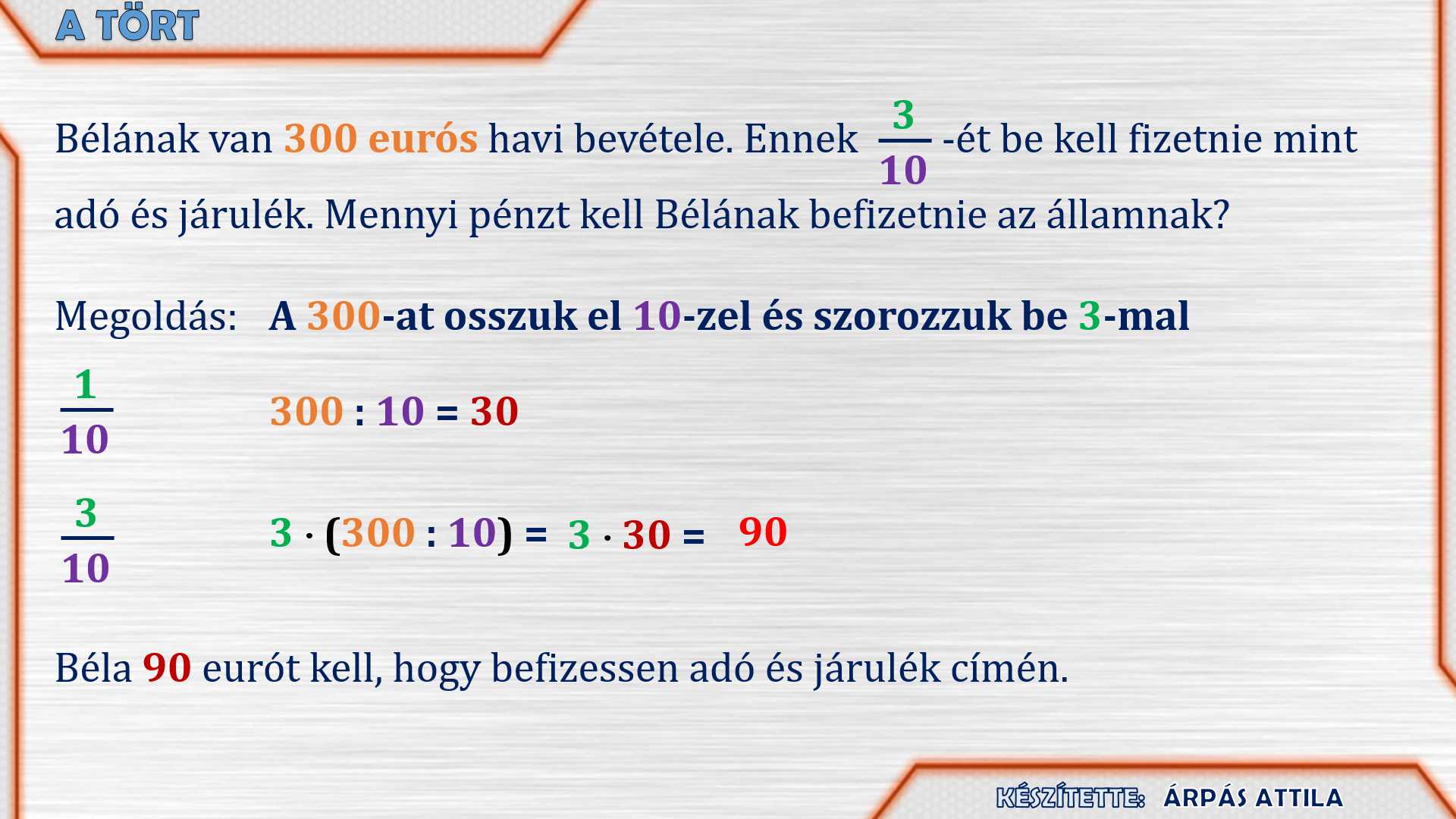 A TÖRT

Bélának van 300 eurós havi bevétele. Ennek $\frac{3}{10}$ -ét be kell fizetnie mint adó és járulék. Mennyi pénzt kell Bélának befizetnie az államnak?

Megoldás: A 300-at osszuk el 10-zel és szorozzuk be 3-mal

$\frac{1}{10}$ $300 : 10 = 30$

$\frac{3}{10}$ $3 \cdot (300 : 10) = 3 \cdot 30 = 90$

Béla 90 eurót kell, hogy befizessen adó és járulék címén.

KÉSZÍTETTE: ÁRPÁS ATTILA